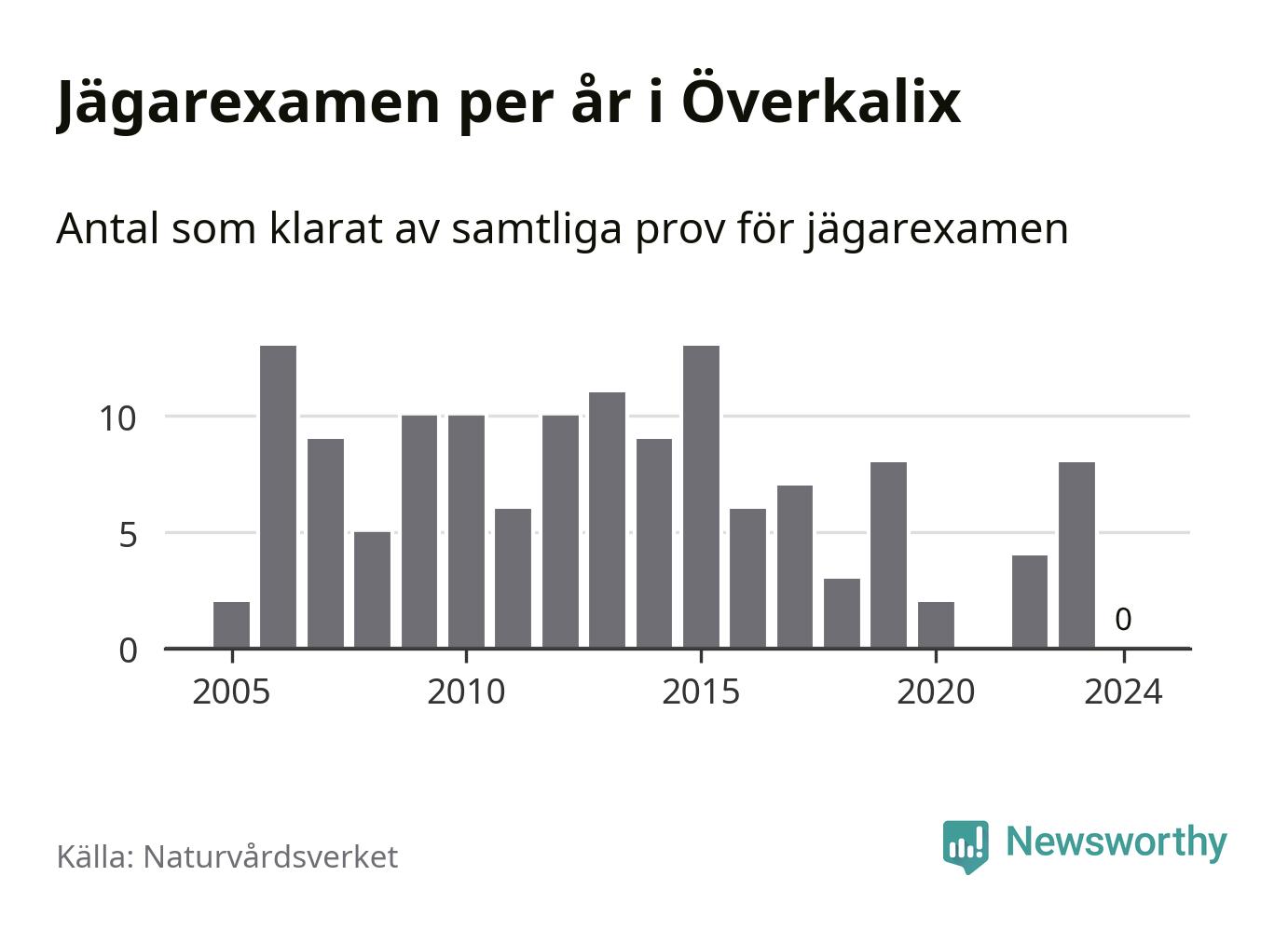 Jägarexamen per år i Överkalix

Antal som klarat av samtliga prov för jägarexamen

10
5
0
0
2005
2010
2015
2020
2024

Källa: Naturvårdsverket

Newsworthy